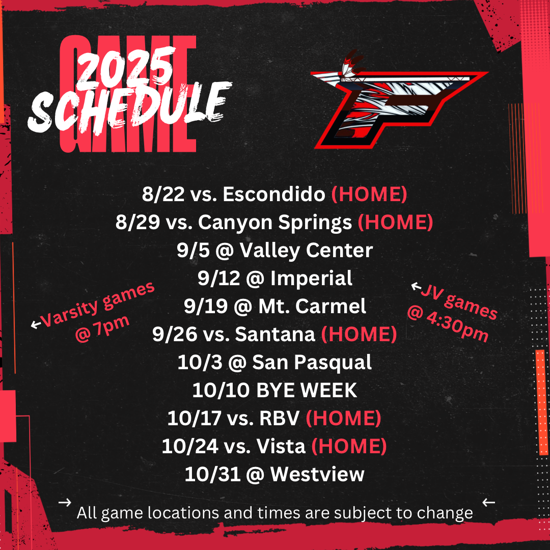 GAME
2025
SCHEDULE

8/22 vs. Escondido (HOME)
8/29 vs. Canyon Springs (HOME)
9/5 @ Valley Center
9/12 @ Imperial
9/19 @ Mt. Carmel
9/26 vs. Santana (HOME)
10/3 @ San Pasqual
10/10 BYE WEEK
10/17 vs. RBV (HOME)
10/24 vs. Vista (HOME)
10/31 @ Westview

←Varsity games @ 7pm

←JV games @ 4:30pm

→ All game locations and times are subject to change ←